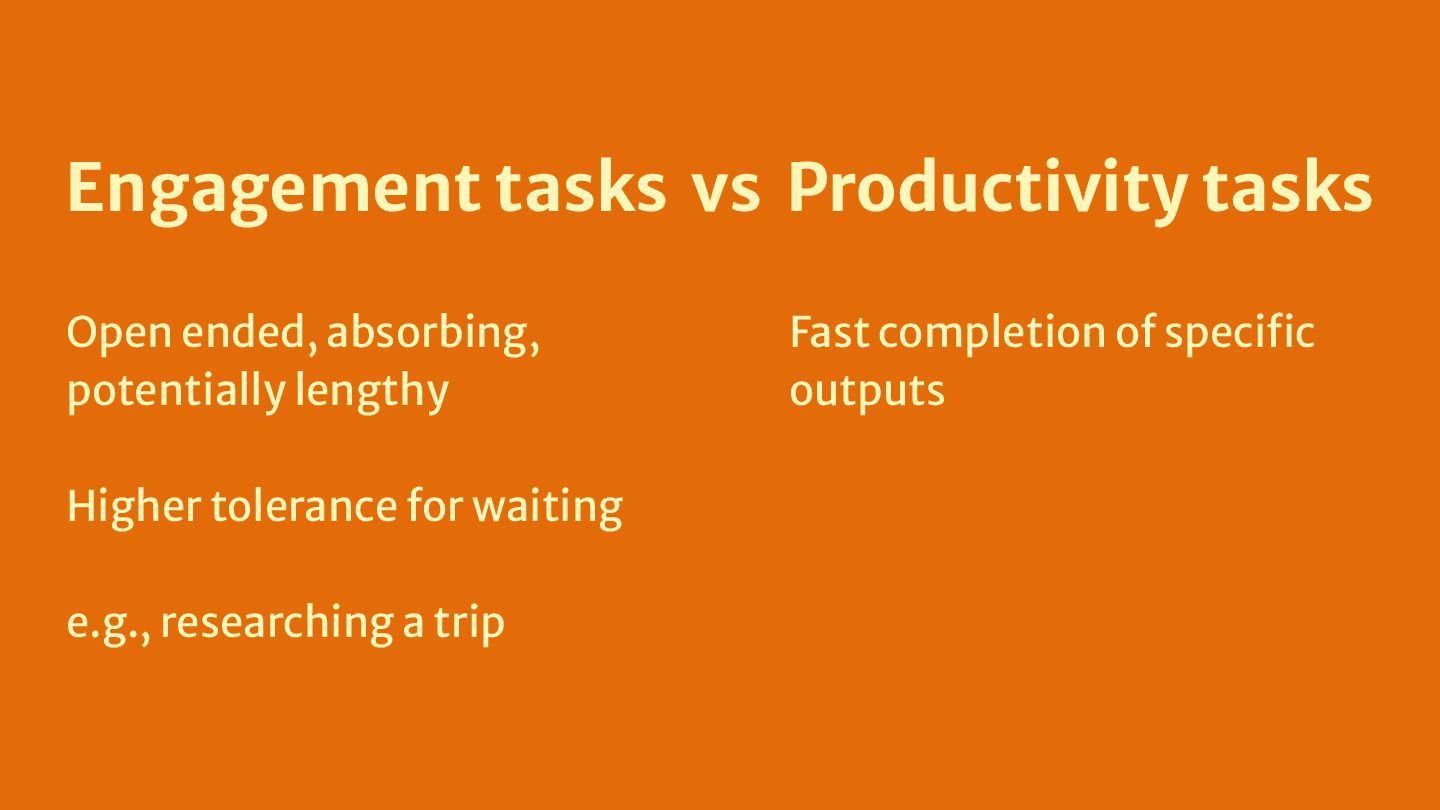 Engagement tasks vs Productivity tasks

Open ended, absorbing, potentially lengthy

Higher tolerance for waiting

e.g., researching a trip

Fast completion of specific outputs